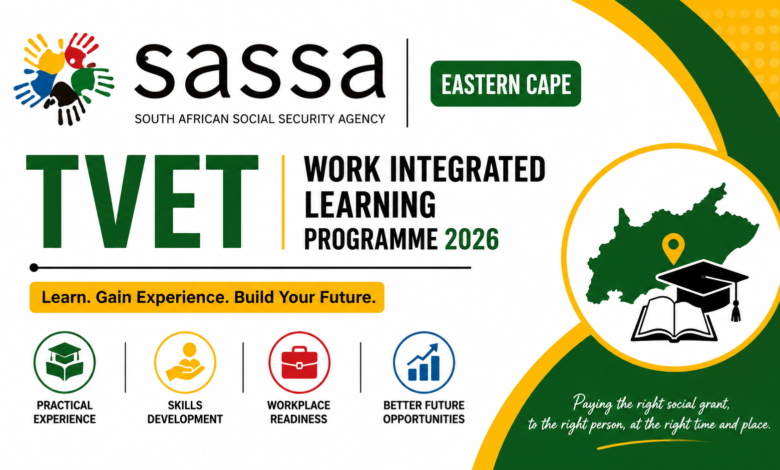 sassa
SOUTH AFRICAN SOCIAL SECURITY AGENCY

EASTERN CAPE

TVET

WORK INTEGRATED LEARNING PROGRAMME 2026

Learn. Gain Experience. Build Your Future.

PRACTICAL EXPERIENCE

SKILLS DEVELOPMENT

WORKPLACE READINESS

BETTER FUTURE OPPORTUNITIES

Paying the right social grant, to the right person, at the right time and place.